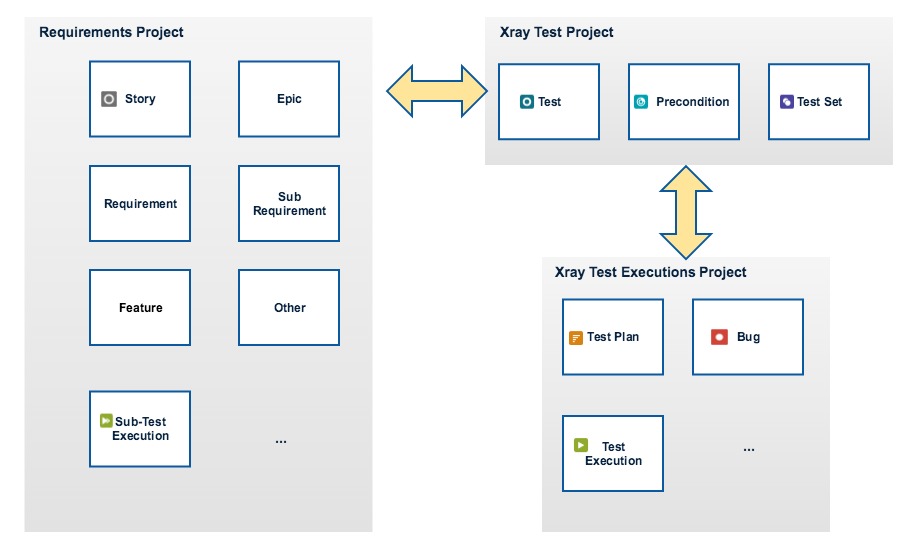 Requirements Project

Story

Epic

Requirement

Sub Requirement

Feature

Other

Sub-Test Execution

...

Xray Test Project

Test

Precondition

Test Set

Xray Test Executions Project

Test Plan

Bug

Test Execution

...